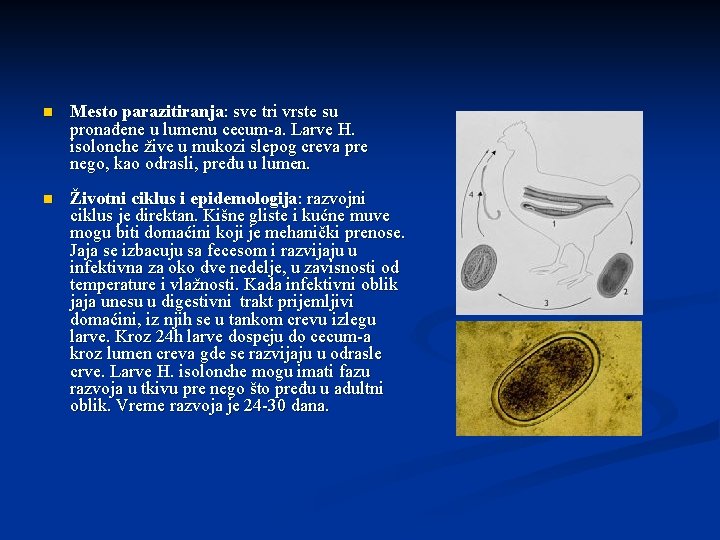 Mesto parazitiranja: sve tri vrste su pronađene u lumenu cecum-a. Larve H. isolonche žive u mukozi slepog creva pre nego, kao odrasli, pređu u lumen.

Životni ciklus i epidemologija: razvojni ciklus je direktan. Kišne gliste i kućne muve mogu biti domaćini koji je mehanički prenose. Jaja se izbacuju sa fecesom i razvijaju u infektivna za oko dve nedelje, u zavisnosti od temperature i vlažnosti. Kada infektivni oblik jaja unesu u digestivni trakt prijemljivi domaćini, iz njih se u tankom crevu izlegu larve. Kroz 24h larve dospeju do cecum-a kroz lumen creva gde se razvijaju u odrasle crve. Larve H. isolonche mogu imati fazu razvoja u tkivu pre nego što pređu u adultni oblik. Vreme razvoja je 24-30 dana.

4
1
2
3